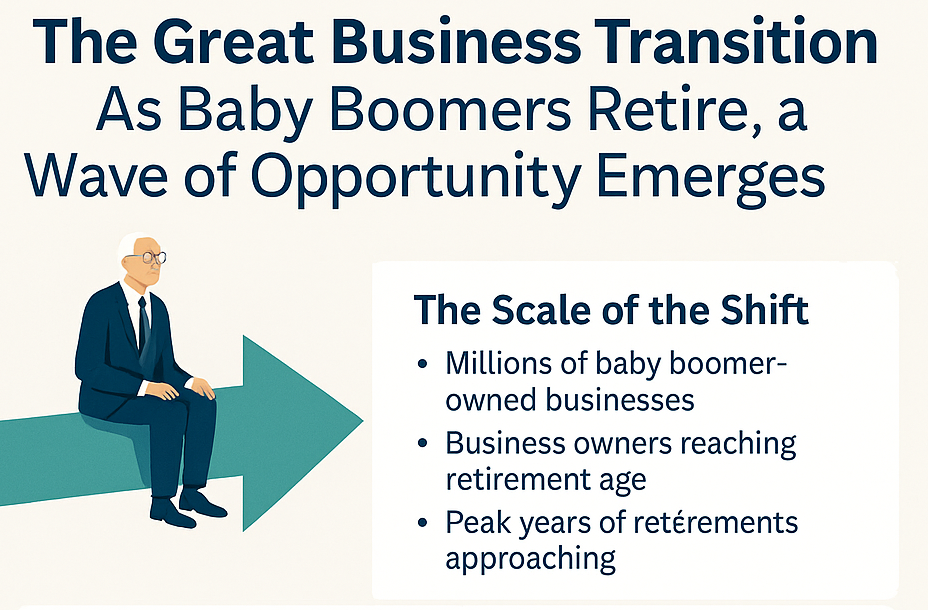 The Great Business Transition
As Baby Boomers Retire, a Wave of Opportunity Emerges

The Scale of the Shift

• Millions of baby boomer-owned businesses
• Business owners reaching retirement age
• Peak years of retérements approaching